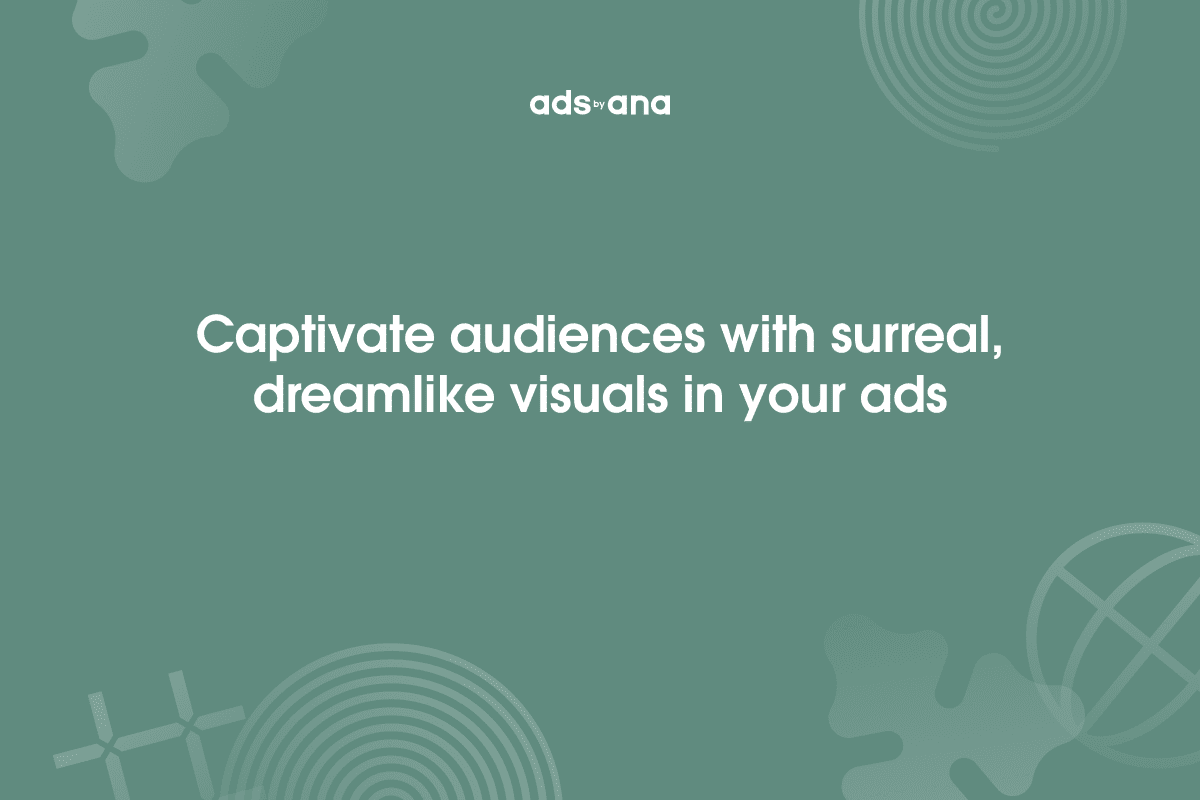 ads by ana

Captivate audiences with surreal, dreamlike visuals in your ads